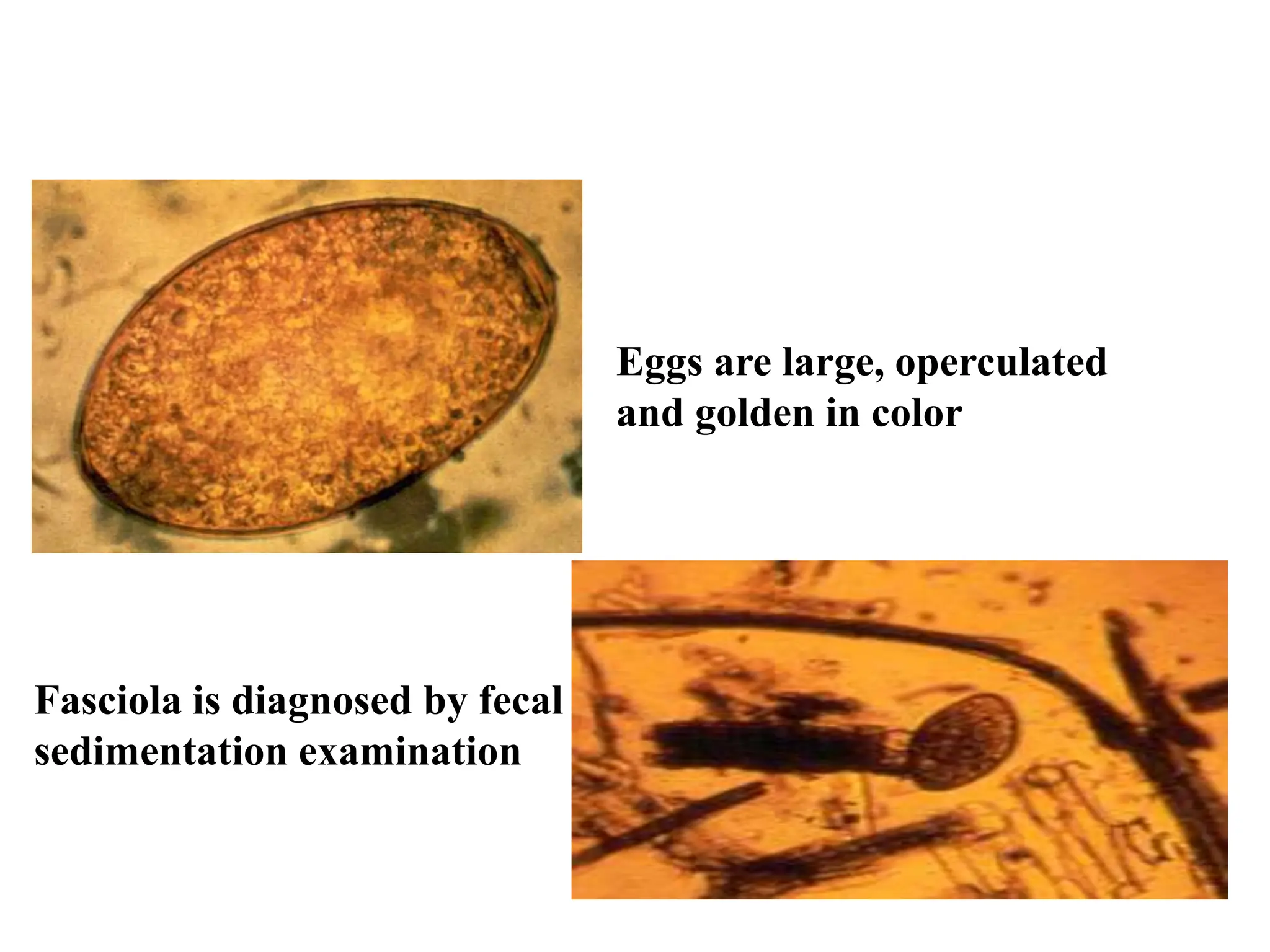 Eggs are large, operculated and golden in color

Fasciola is diagnosed by fecal sedimentation examination